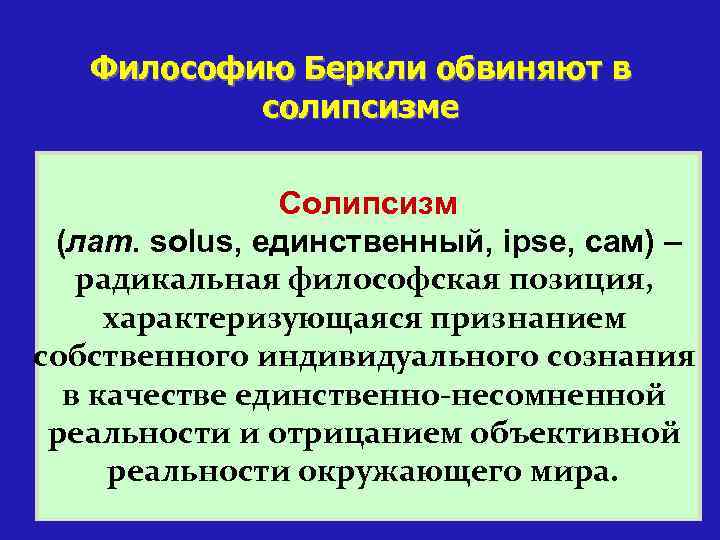 Философию Беркли обвиняют в солипсизме

Солипсизм
(лат. solus, единственный, ipse, сам) – радикальная философская позиция, характеризующаяся признанием собственного индивидуального сознания в качестве единственно-несомненной реальности и отрицанием объективной реальности окружающего мира.